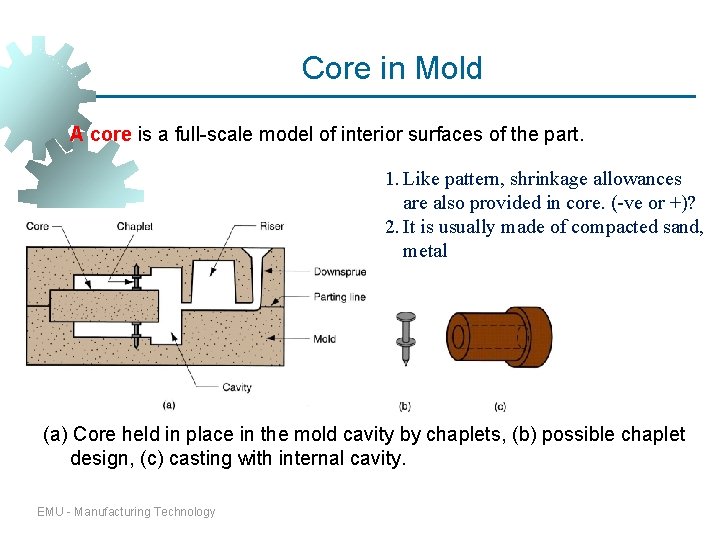 Core in Mold

A core is a full-scale model of interior surfaces of the part.

1. Like pattern, shrinkage allowances are also provided in core. (-ve or +)?
2. It is usually made of compacted sand, metal

Core
Chaplet
Riser
Downsprue
Parting line
Mold
Cavity
(a)
(b)
(c)

(a) Core held in place in the mold cavity by chaplets, (b) possible chaplet design, (c) casting with internal cavity.

EMU - Manufacturing Technology